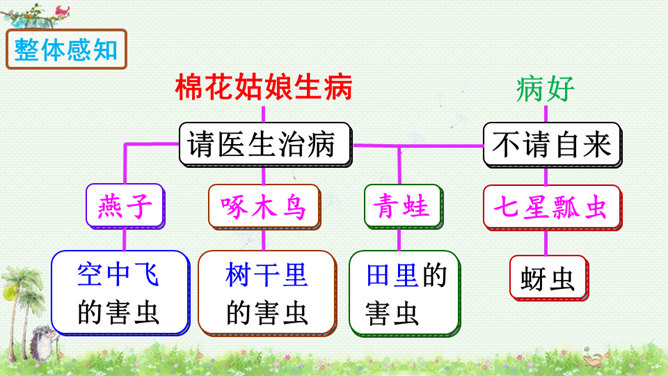 整体感知

棉花姑娘生病

病好

请医生治病

不请自来

燕子

啄木鸟

青蛙

七星瓢虫

空中飞的害虫

树干里的害虫

田里的害虫

蚜虫